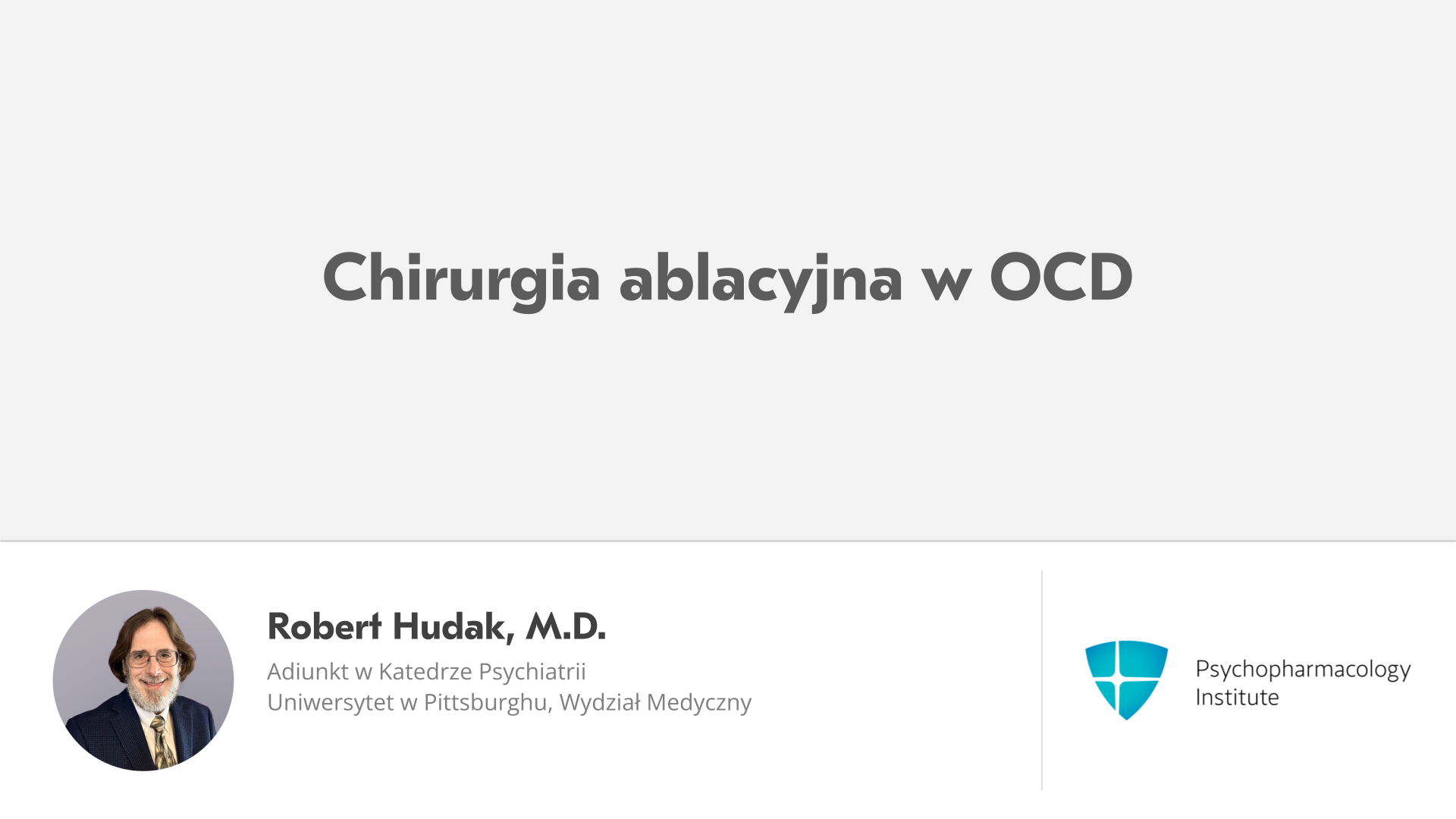 Chirurgia ablacyjna w OCD

Robert Hudak, M.D.

Adiunkt w Katedrze Psychiatrii
Uniwersytet w Pittsburghu, Wydział Medyczny

Psychopharmacology
Institute